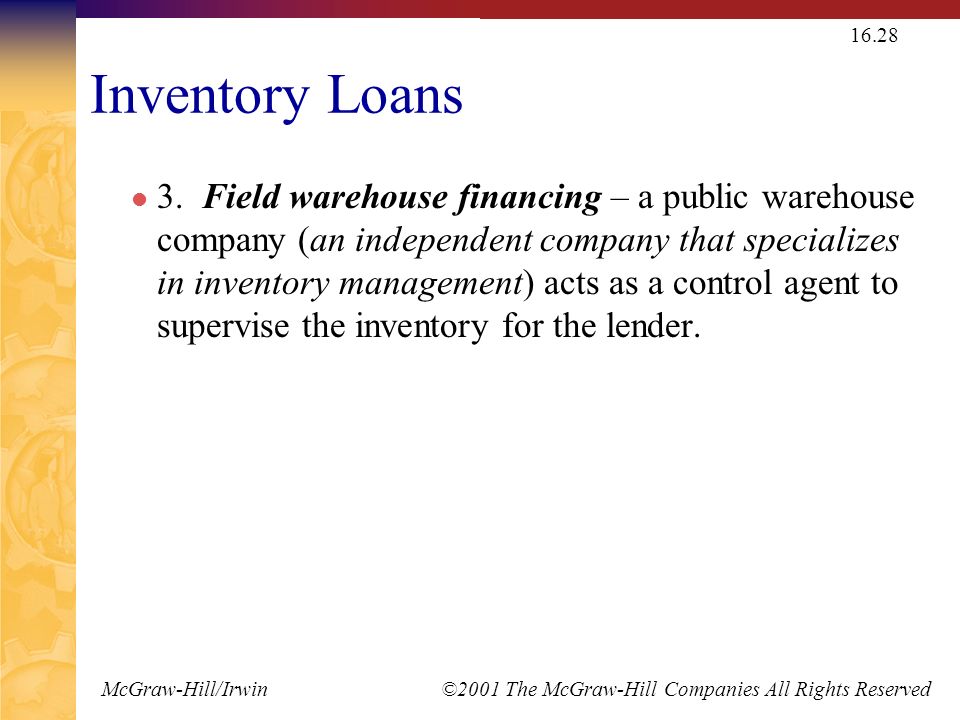 16.28

Inventory Loans

3. Field warehouse financing – a public warehouse company (an independent company that specializes in inventory management) acts as a control agent to supervise the inventory for the lender.

McGraw-Hill/Irwin

©2001 The McGraw-Hill Companies All Rights Reserved